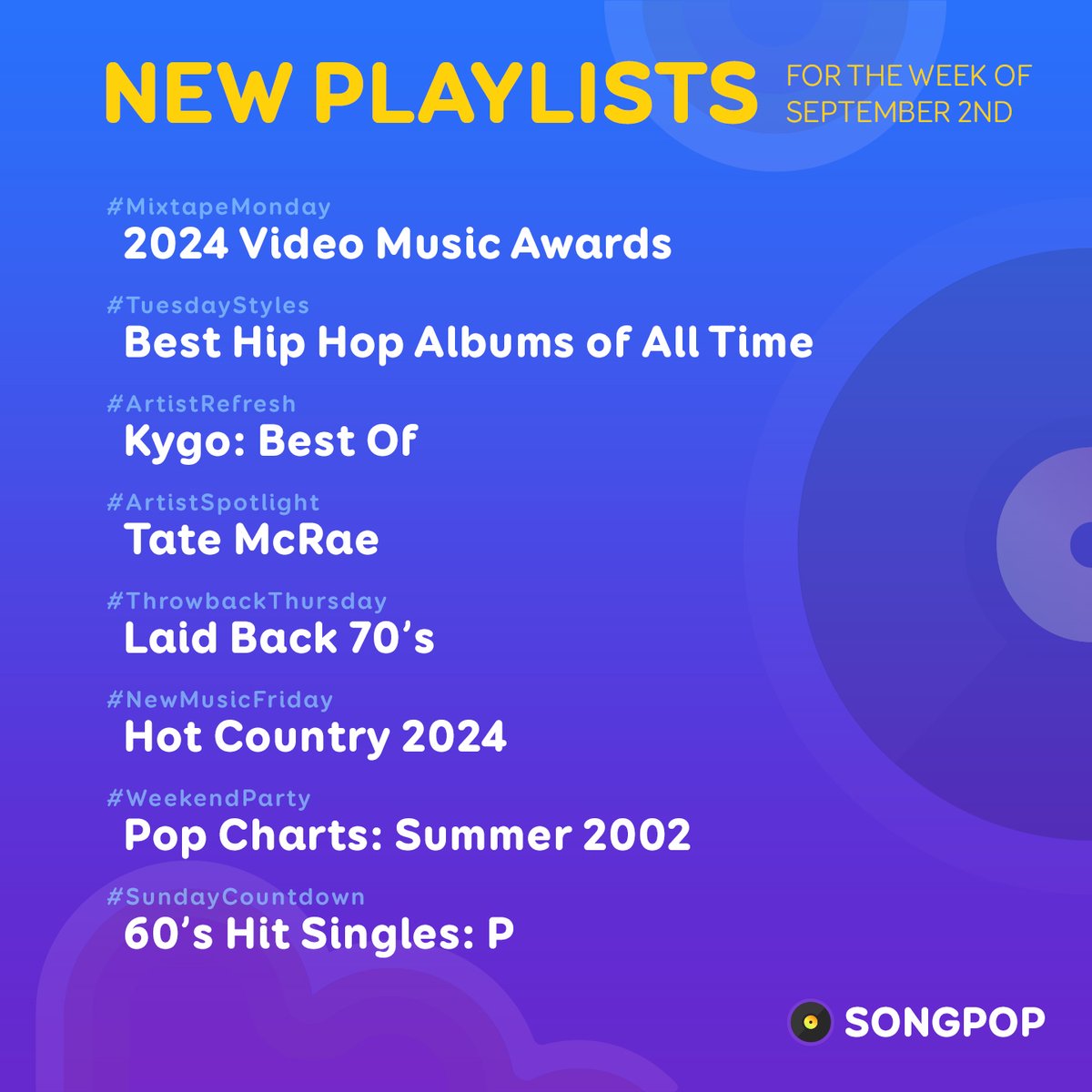 NEW PLAYLISTS FOR THE WEEK OF SEPTEMBER 2ND

#MixtapeMonday
2024 Video Music Awards

#TuesdayStyles
Best Hip Hop Albums of All Time

#ArtistRefresh
Kygo: Best Of

#ArtistSpotlight
Tate McRae

#ThrowbackThursday
Laid Back 70's

#NewMusicFriday
Hot Country 2024

#WeekendParty
Pop Charts: Summer 2002

#SundayCountdown
60's Hit Singles: P

SONGPOP